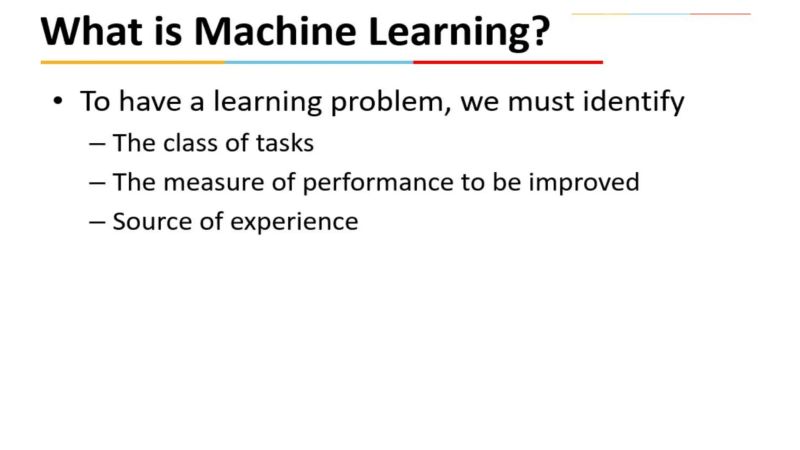 What is Machine Learning?

• To have a learning problem, we must identify
– The class of tasks
– The measure of performance to be improved
– Source of experience